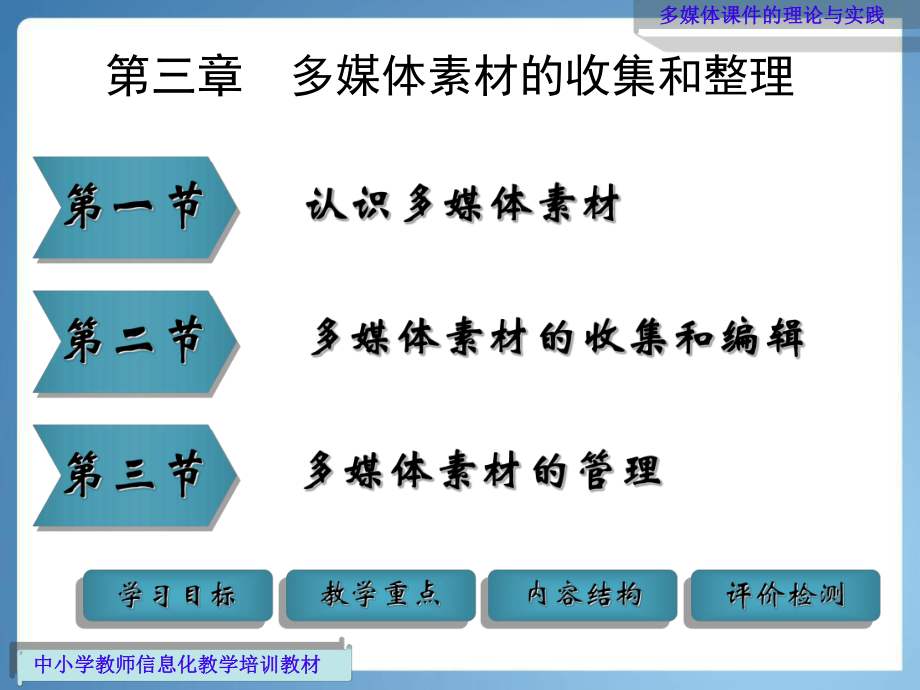 多媒体课件的理论与实践

第三章　多媒体素材的收集和整理

第一节　认识多媒体素材

第二节　多媒体素材的收集和编辑

第三节　多媒体素材的管理

学习目标　教学重点　内容结构　评价检测

中小学教师信息化教学培训教材